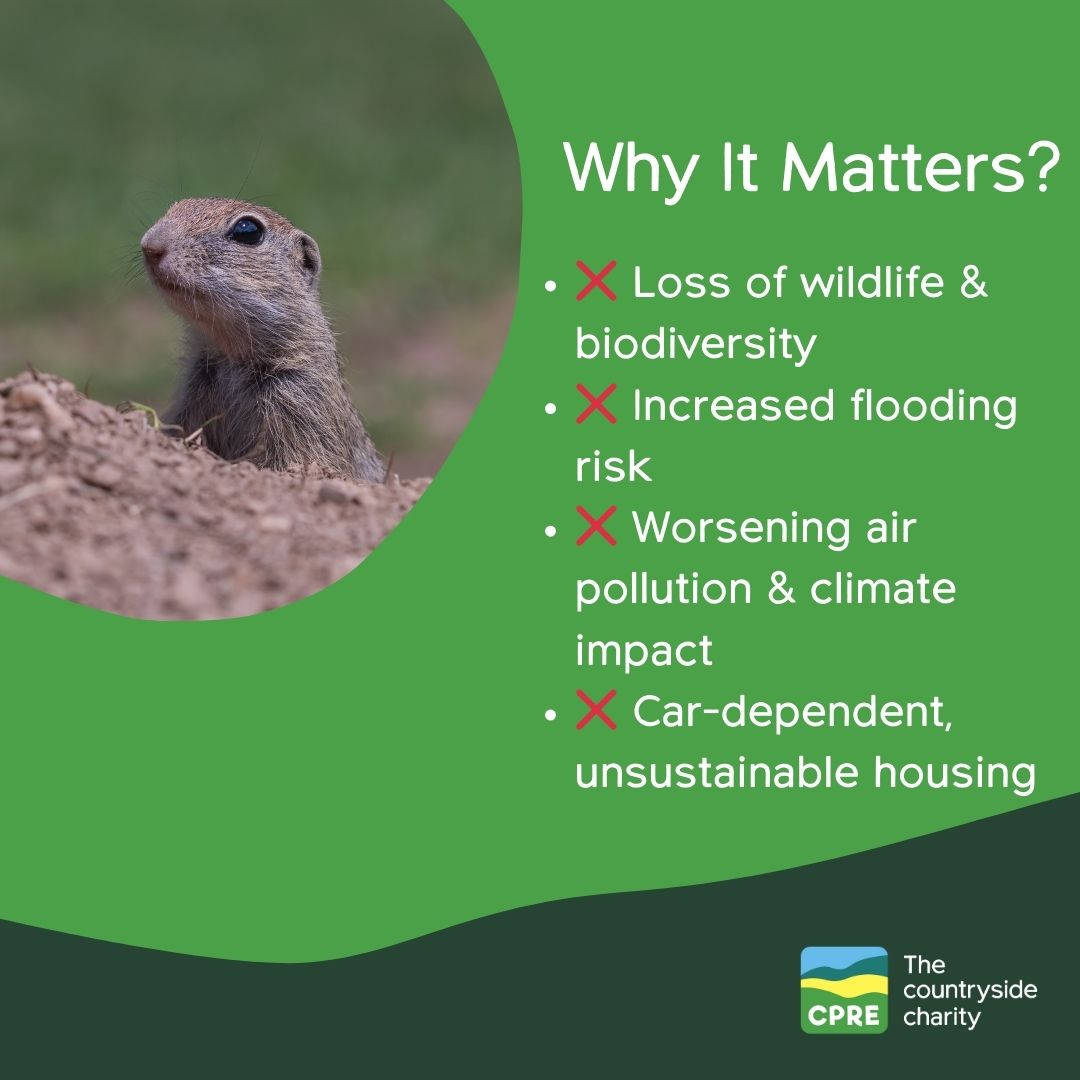 Why It Matters?

- ❌ Loss of wildlife & biodiversity
- ❌ Increased flooding risk
- ❌ Worsening air pollution & climate impact
- ❌ Car-dependent, unsustainable housing

CPRE
The countryside charity